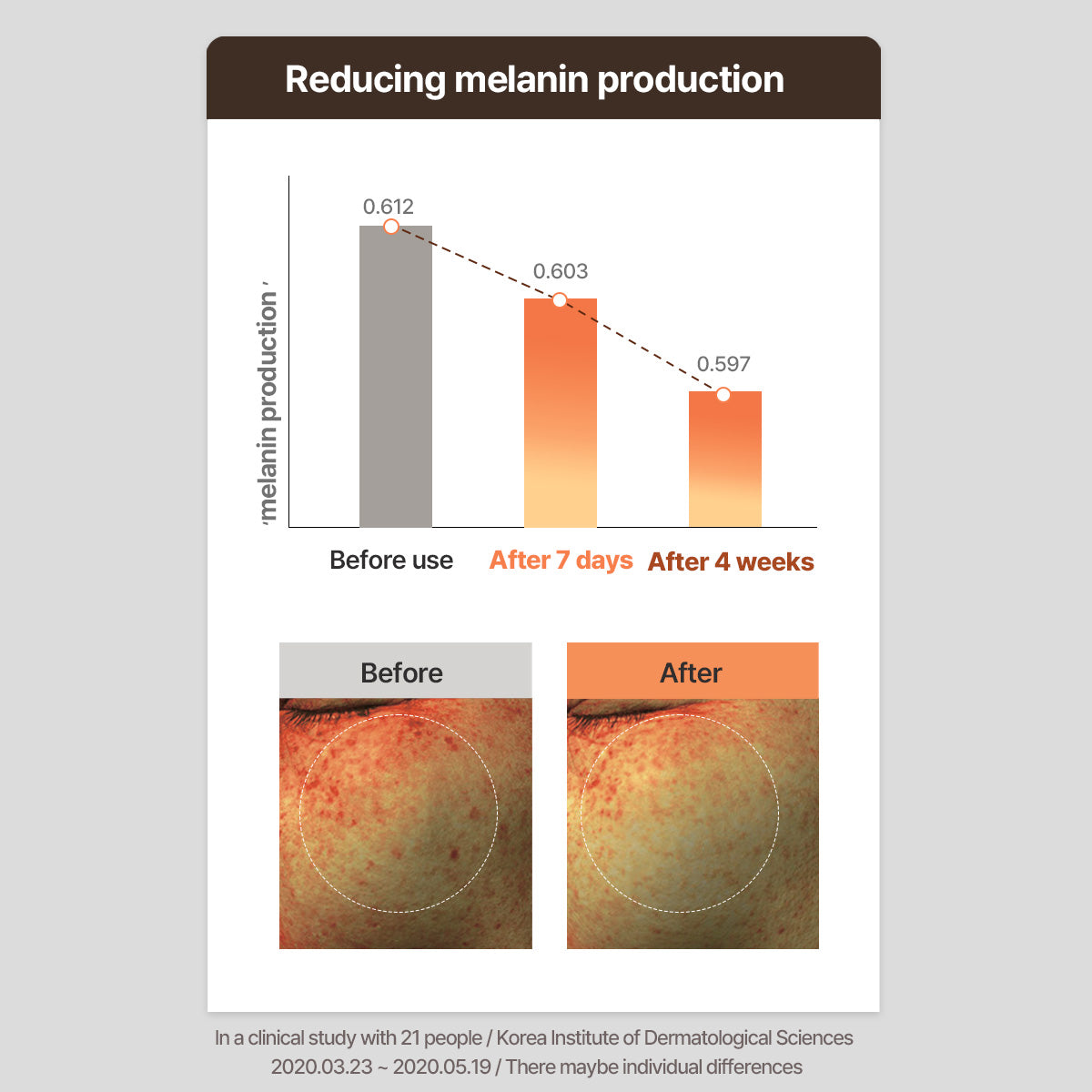 Reducing melanin production

'melanin production '

0.612

0.603

0.597

Before use

After 7 days

After 4 weeks

Before

After

In a clinical study with 21 people / Korea Institute of Dermatological Sciences
2020.03.23 ~ 2020.05.19 / There maybe individual differences